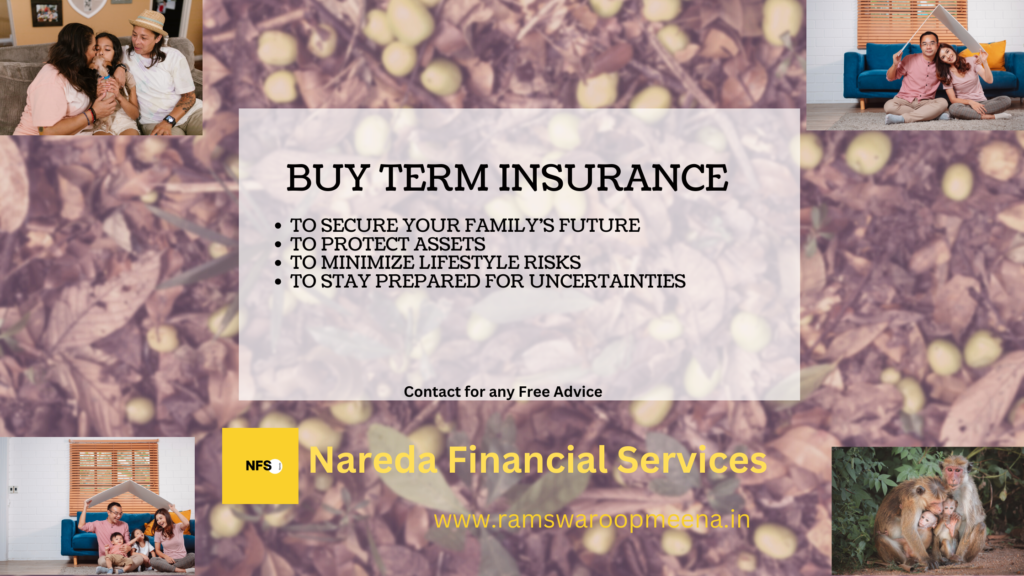 BUY TERM INSURANCE

- TO SECURE YOUR FAMILY'S FUTURE
- TO PROTECT ASSETS
- TO MINIMIZE LIFESTYLE RISKS
- TO STAY PREPARED FOR UNCERTAINTIES

Contact for any Free Advice

NFS

Nareda Financial Services

www.ramswaroopmeena.in